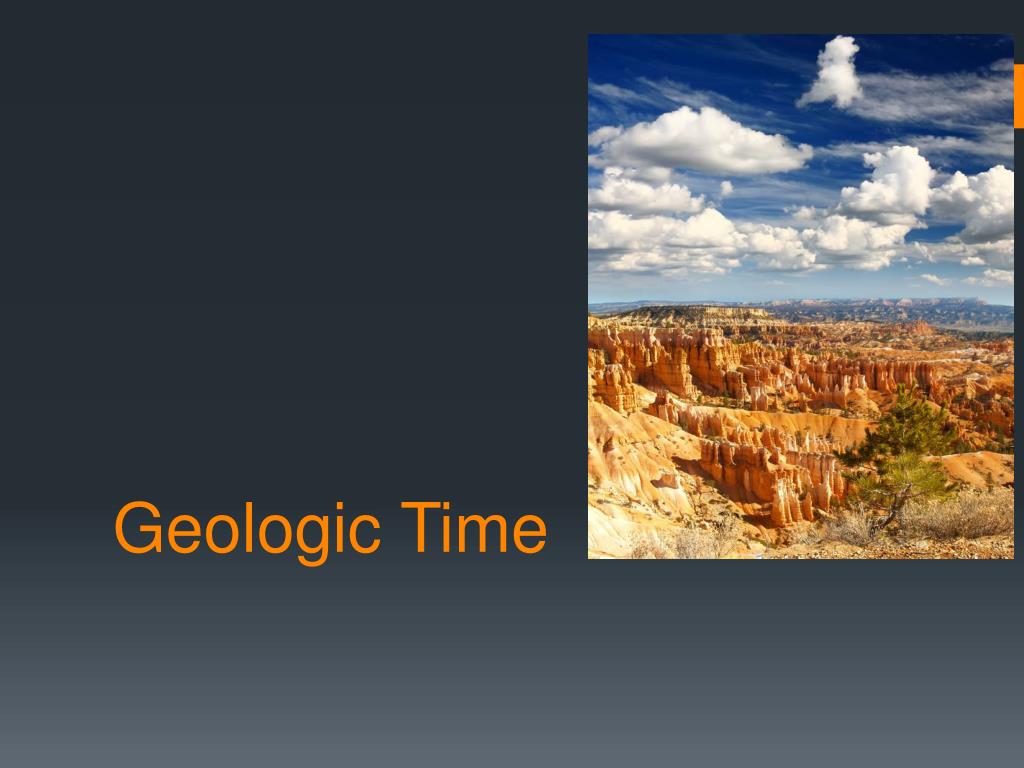 Geologic Time